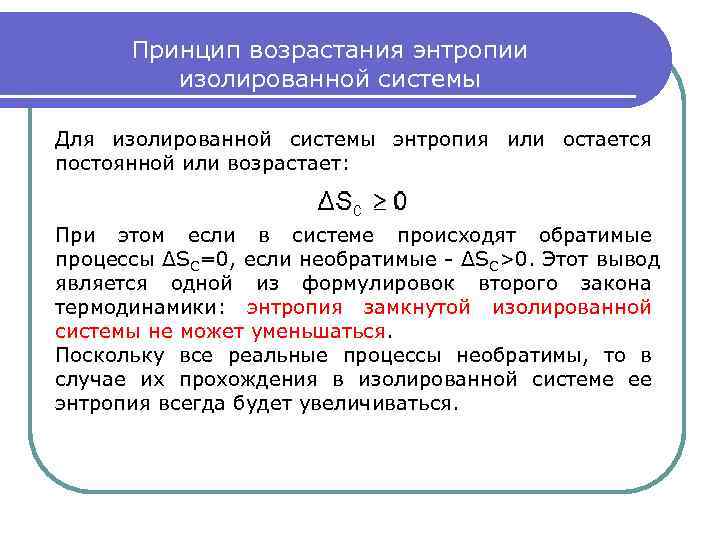 Принцип возрастания энтропии изолированной системы

Для изолированной системы энтропия или остается постоянной или возрастает:

$\Delta S_C \geq 0$

При этом если в системе происходят обратимые процессы $\Delta S_C=0$, если необратимые - $\Delta S_C>0$. Этот вывод является одной из формулировок второго закона термодинамики: энтропия замкнутой изолированной системы не может уменьшаться.
Поскольку все реальные процессы необратимы, то в случае их прохождения в изолированной системе ее энтропия всегда будет увеличиваться.